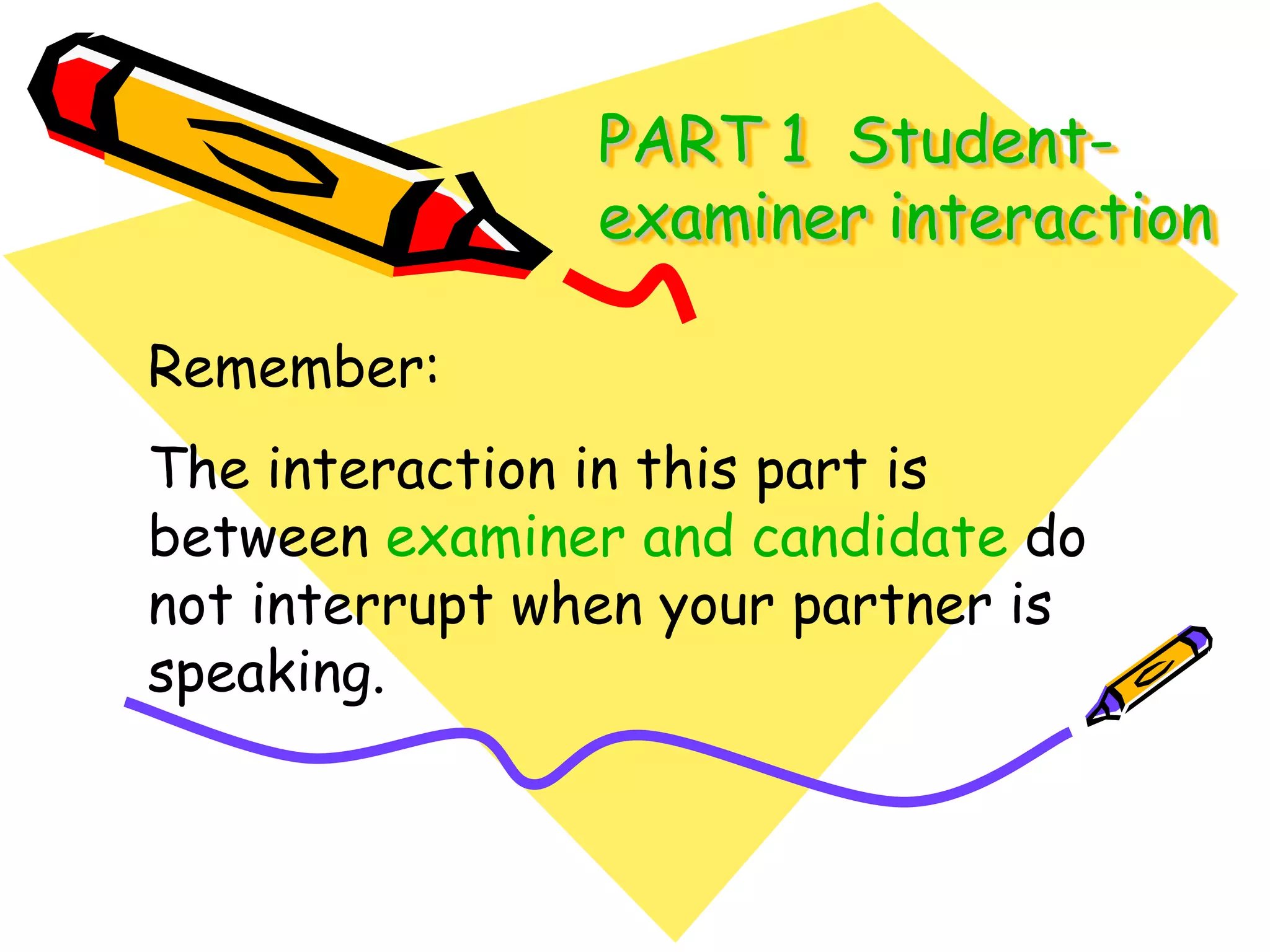 PART 1 Student-examiner interaction

Remember:

The interaction in this part is between examiner and candidate do not interrupt when your partner is speaking.